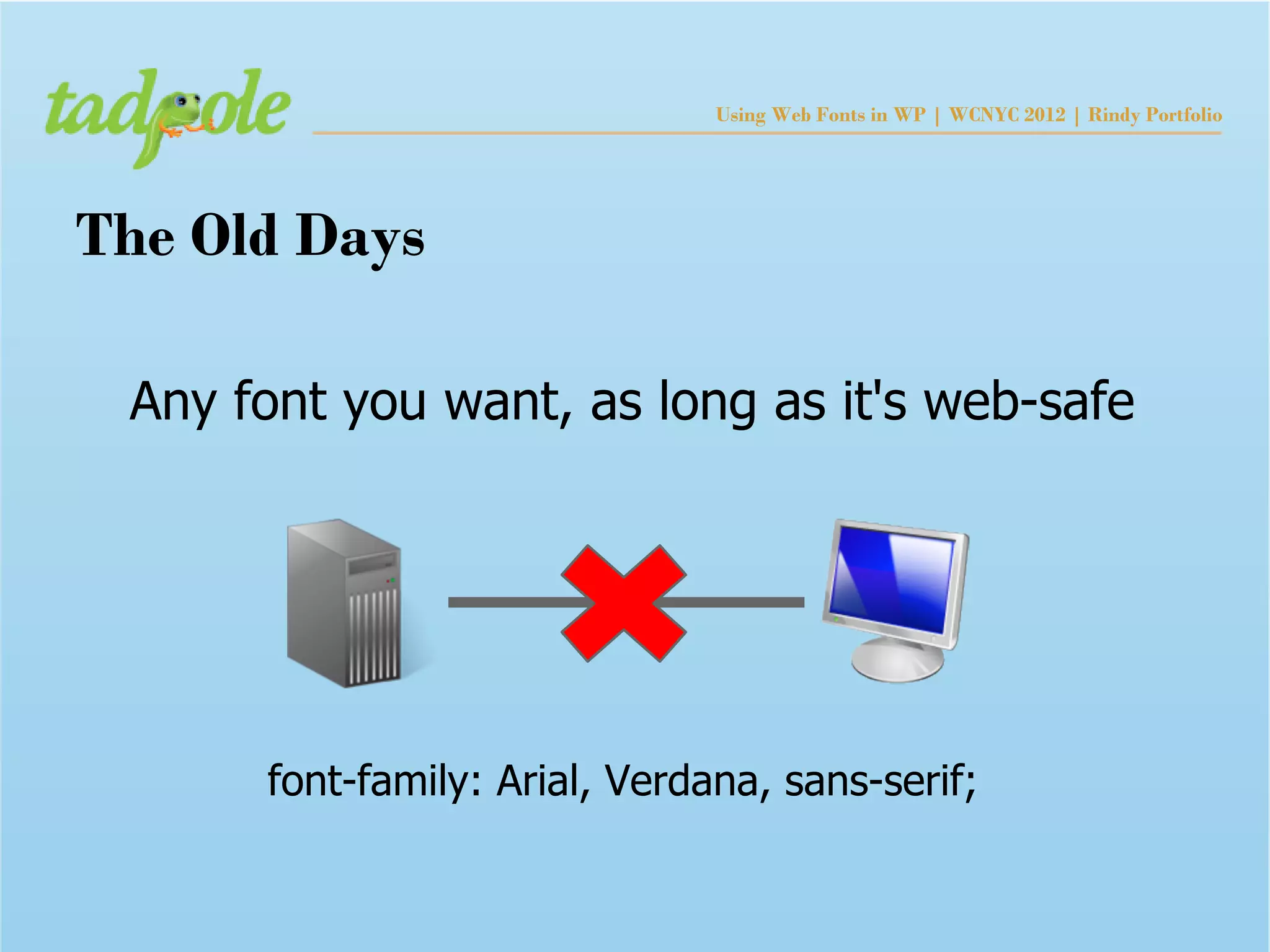 tadpole

Using Web Fonts in WP | WCNYC 2012 | Rindy Portfolio

The Old Days

Any font you want, as long as it's web-safe

font-family: Arial, Verdana, sans-serif;